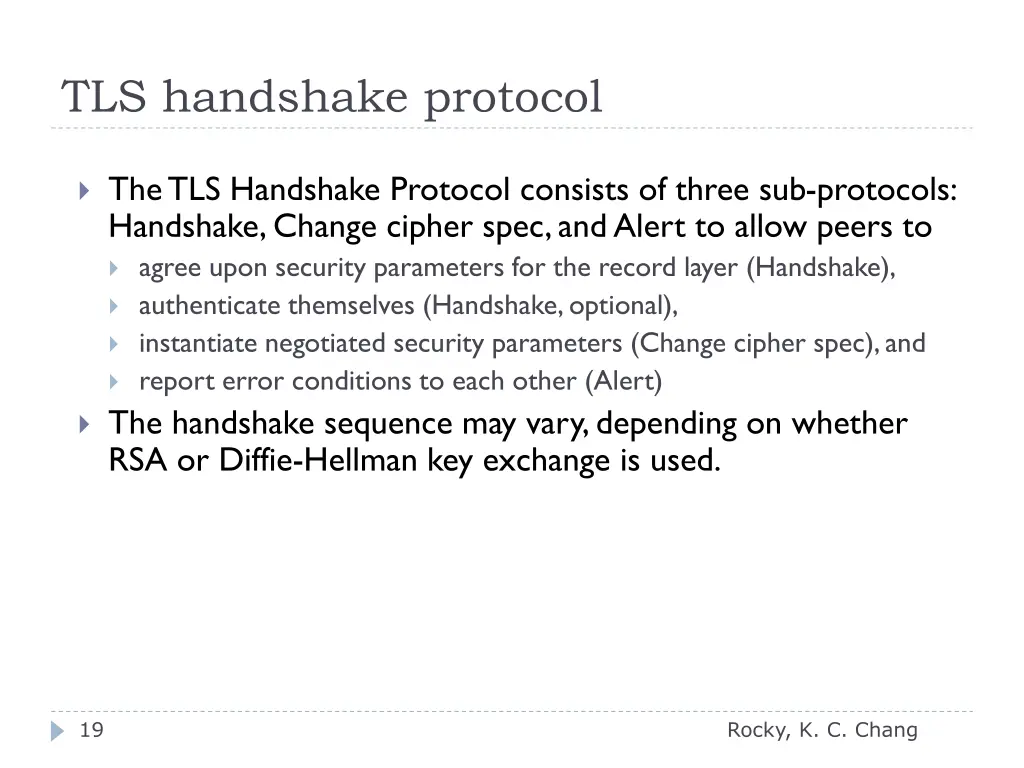 TLS handshake protocol

The TLS Handshake Protocol consists of three sub-protocols: Handshake, Change cipher spec, and Alert to allow peers to

agree upon security parameters for the record layer (Handshake),

authenticate themselves (Handshake, optional),

instantiate negotiated security parameters (Change cipher spec), and

report error conditions to each other (Alert)

The handshake sequence may vary, depending on whether RSA or Diffie-Hellman key exchange is used.

19

Rocky, K. C. Chang